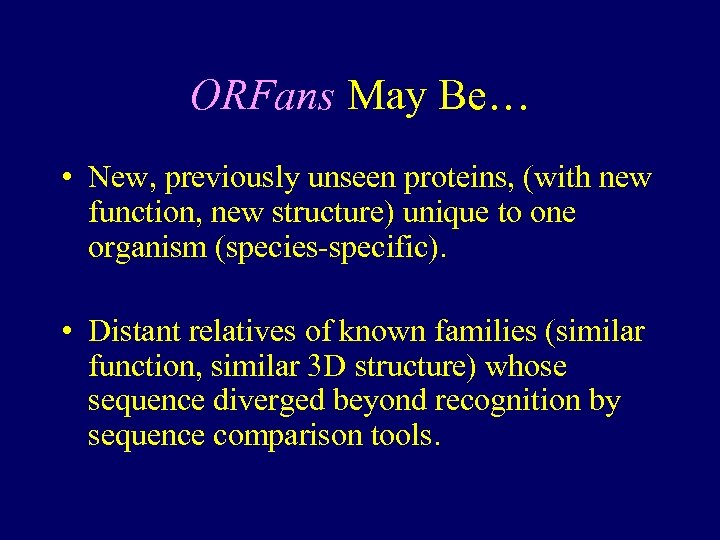 ORFans May Be…

• New, previously unseen proteins, (with new function, new structure) unique to one organism (species-specific).

• Distant relatives of known families (similar function, similar 3D structure) whose sequence diverged beyond recognition by sequence comparison tools.